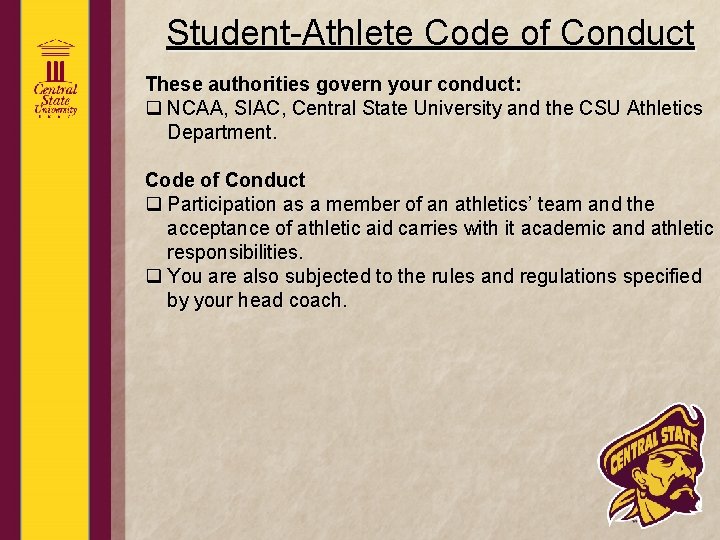 Central State University

Student-Athlete Code of Conduct

These authorities govern your conduct:
❑ NCAA, SIAC, Central State University and the CSU Athletics Department.

Code of Conduct
❑ Participation as a member of an athletics' team and the acceptance of athletic aid carries with it academic and athletic responsibilities.
❑ You are also subjected to the rules and regulations specified by your head coach.

CENTRAL STATE